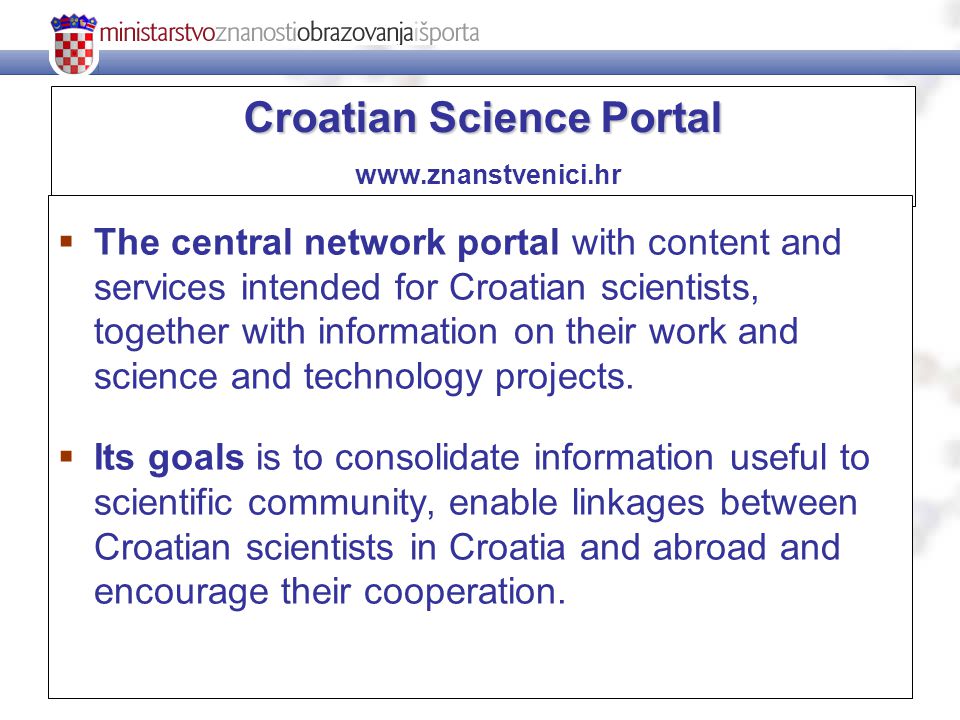 ministarstvoznanostiobrazovanjaišporta

Croatian Science Portal

www.znanstvenici.hr

▪ The central network portal with content and services intended for Croatian scientists, together with information on their work and science and technology projects.

▪ Its goals is to consolidate information useful to scientific community, enable linkages between Croatian scientists in Croatia and abroad and encourage their cooperation.